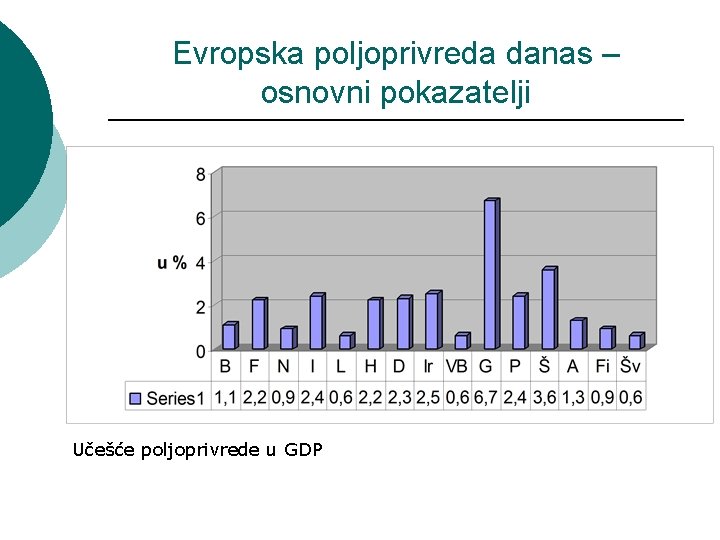 Evropska poljoprivreda danas – osnovni pokazatelji

8
6
u %
4
2
0

| | B | F | N | I | L | H | D | Ir | VB | G | P | Š | A | Fi | Šv |
|---|---|---|---|---|---|---|---|---|---|---|---|---|---|---|---|
| Series1 | 1,1 | 2,2 | 0,9 | 2,4 | 0,6 | 2,2 | 2,3 | 2,5 | 0,6 | 6,7 | 2,4 | 3,6 | 1,3 | 0,9 | 0,6 |

Učešće poljoprivrede u GDP